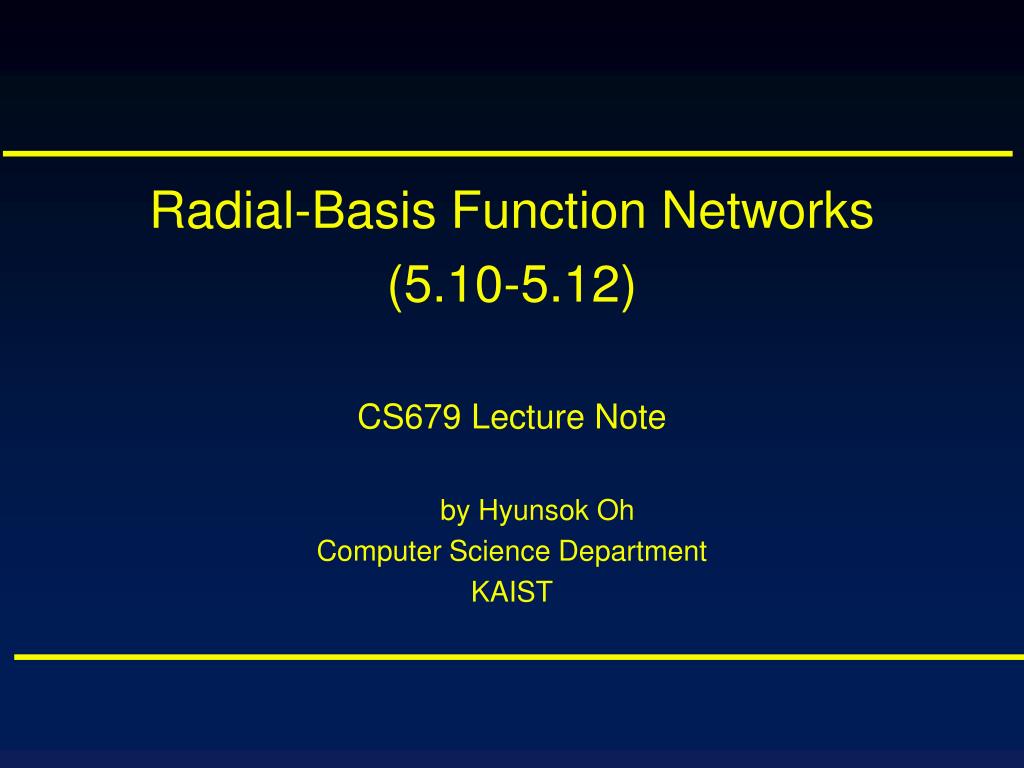 Radial-Basis Function Networks
(5.10-5.12)

CS679 Lecture Note

by Hyunsok Oh
Computer Science Department
KAIST